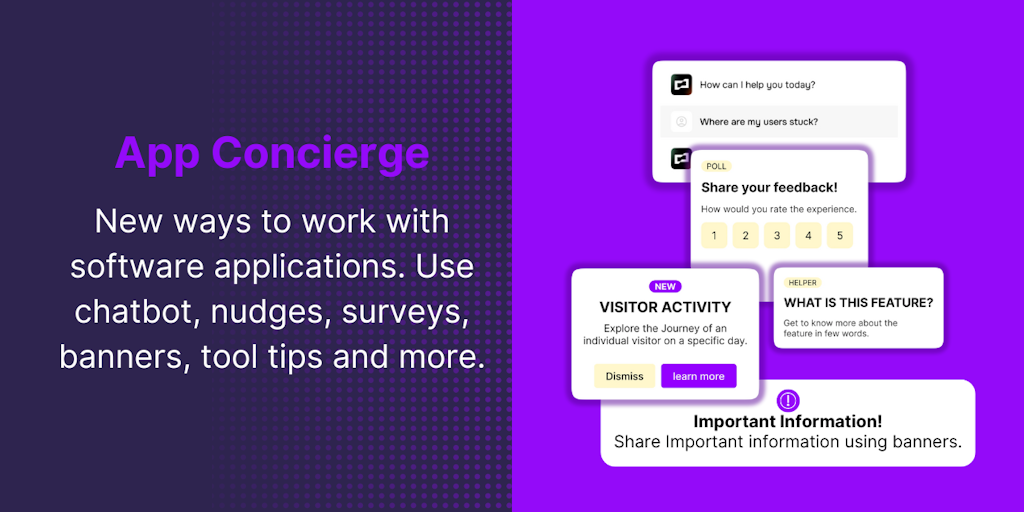 App Concierge

New ways to work with software applications. Use chatbot, nudges, surveys, banners, tool tips and more.

How can I help you today?

Where are my users stuck?

POLL

Share your feedback!

How would you rate the experience.

1 2 3 4 5

NEW

VISITOR ACTIVITY

Explore the Journey of an individual visitor on a specific day.

Dismiss

learn more

HELPER

WHAT IS THIS FEATURE?

Get to know more about the feature in few words.

Important Information!

Share Important information using banners.